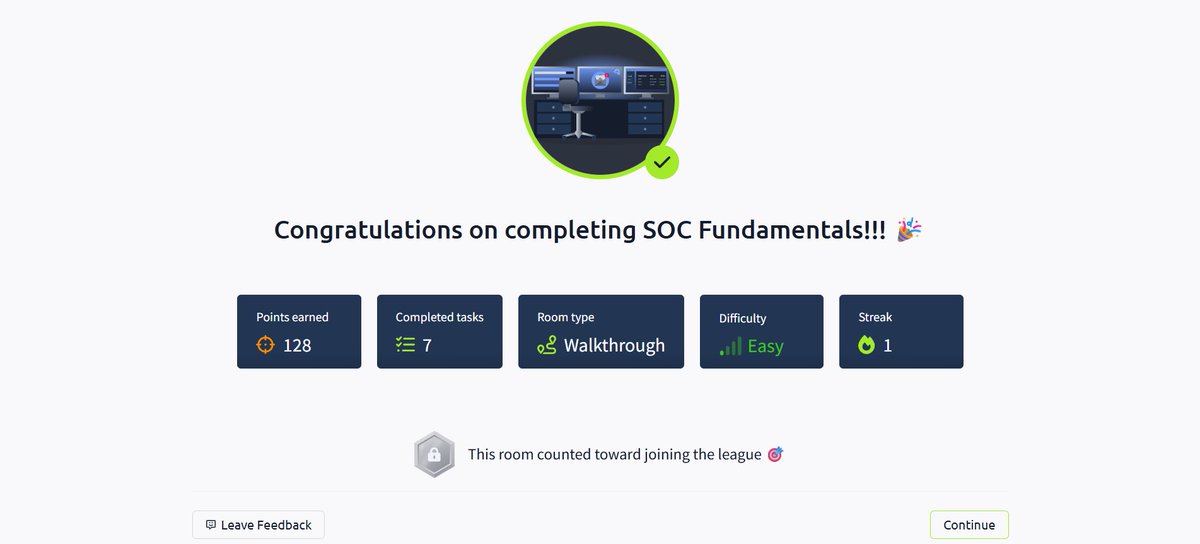 Congratulations on completing SOC Fundamentals!!! 🎉

Points earned
128

Completed tasks
7

Room type
Walkthrough

Difficulty
Easy

Streak
1

This room counted toward joining the league 🎯

Leave Feedback

Continue